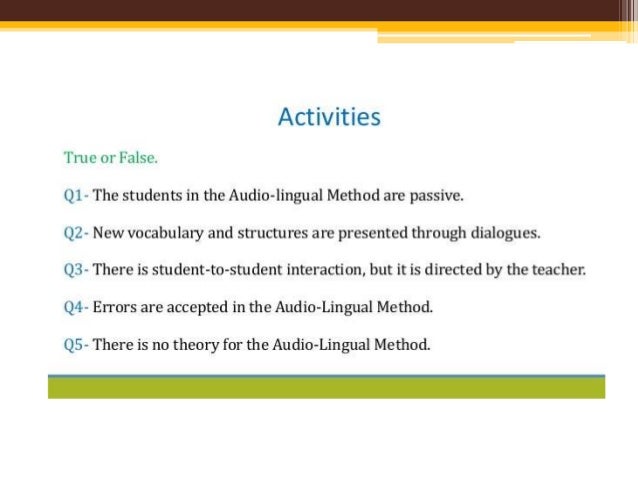 Activities

True or False.

Q1- The students in the Audio-lingual Method are passive.

Q2- New vocabulary and structures are presented through dialogues.

Q3- There is student-to-student interaction, but it is directed by the teacher.

Q4- Errors are accepted in the Audio-Lingual Method.

Q5- There is no theory for the Audio-Lingual Method.